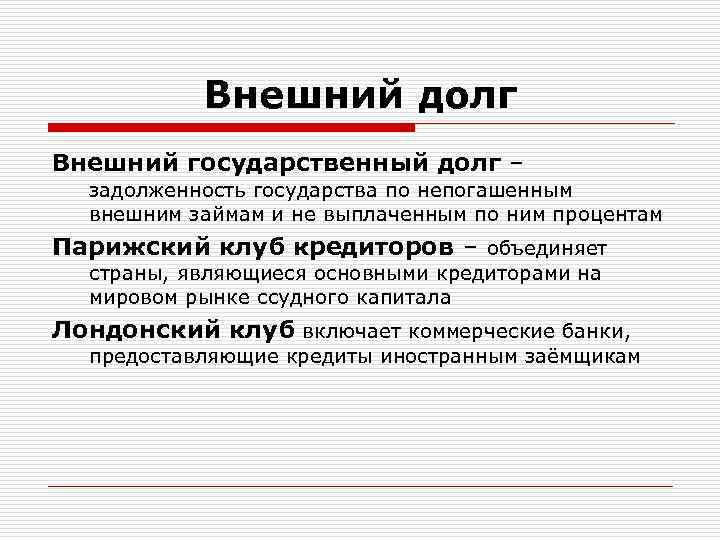 Внешний долг

Внешний государственный долг – задолженность государства по непогашенным внешним займам и не выплаченным по ним процентам

Парижский клуб кредиторов – объединяет страны, являющиеся основными кредиторами на мировом рынке ссудного капитала

Лондонский клуб включает коммерческие банки, предоставляющие кредиты иностранным заёмщикам